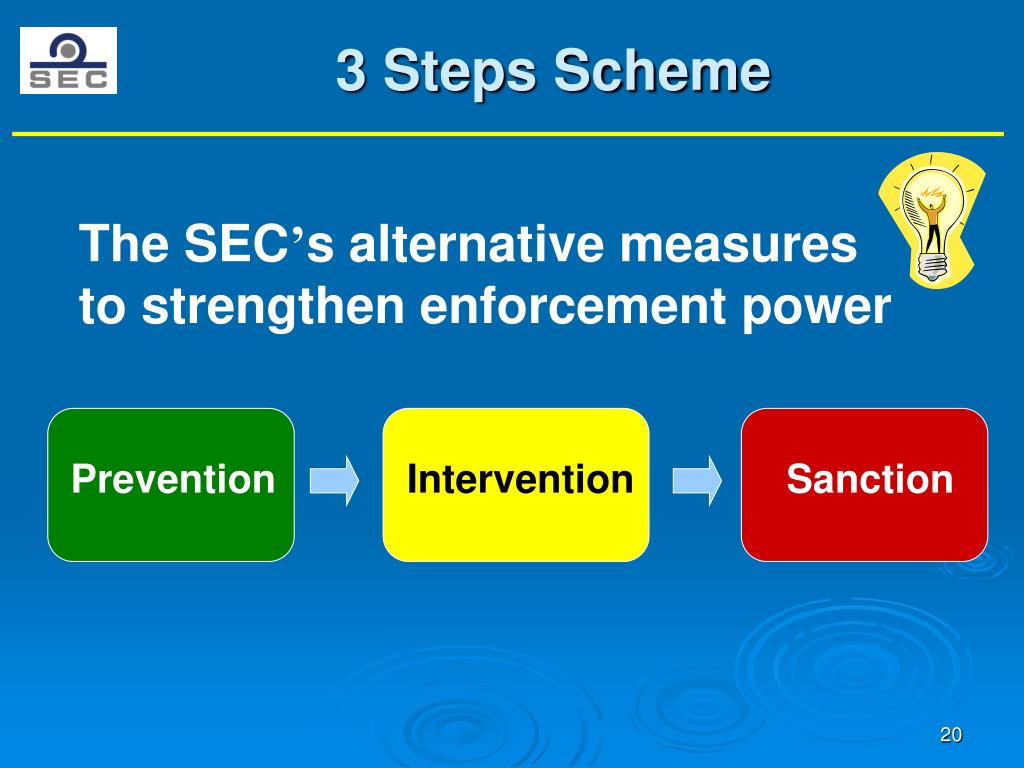 SEC

3 Steps Scheme

The SEC’s alternative measures to strengthen enforcement power

Prevention

Intervention

Sanction

20